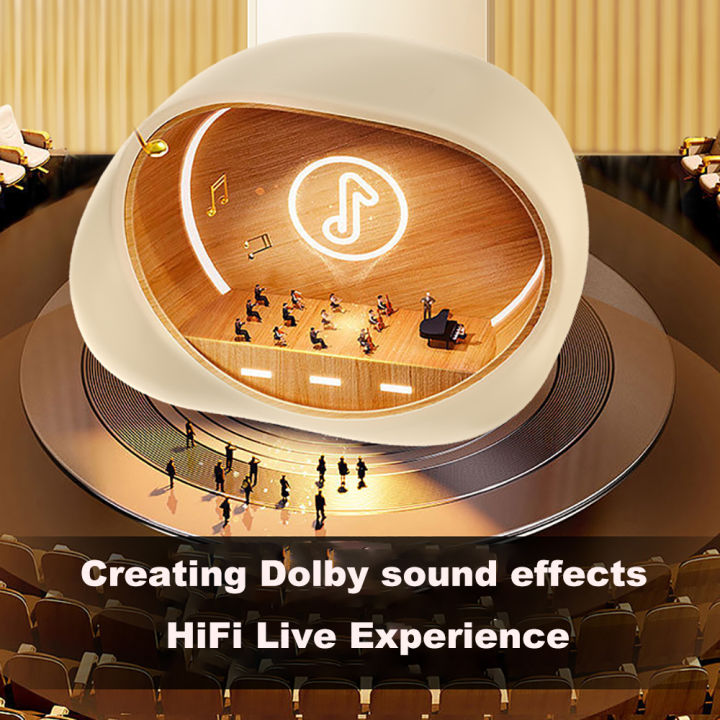 Creating Dolby sound effects
HiFi Live Experience